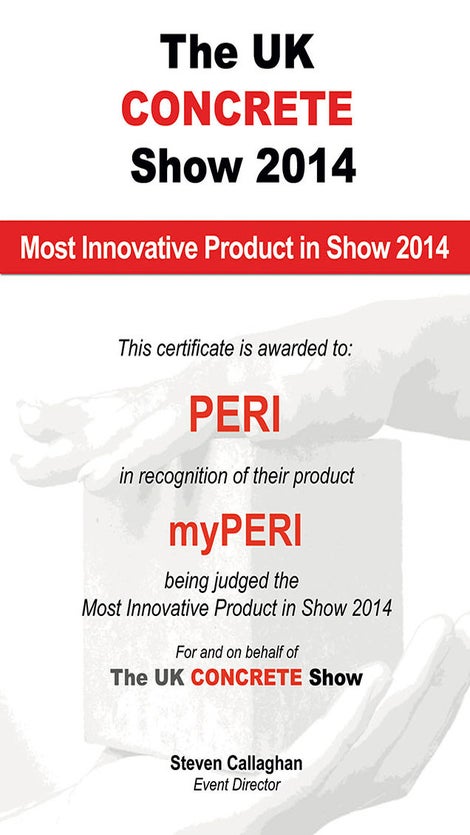 The UK
CONCRETE
Show 2014

Most Innovative Product in Show 2014

This certificate is awarded to:

PERI

in recognition of their product

myPERI

being judged the
Most Innovative Product in Show 2014

For and on behalf of
The UK CONCRETE Show

Steven Callaghan
Event Director